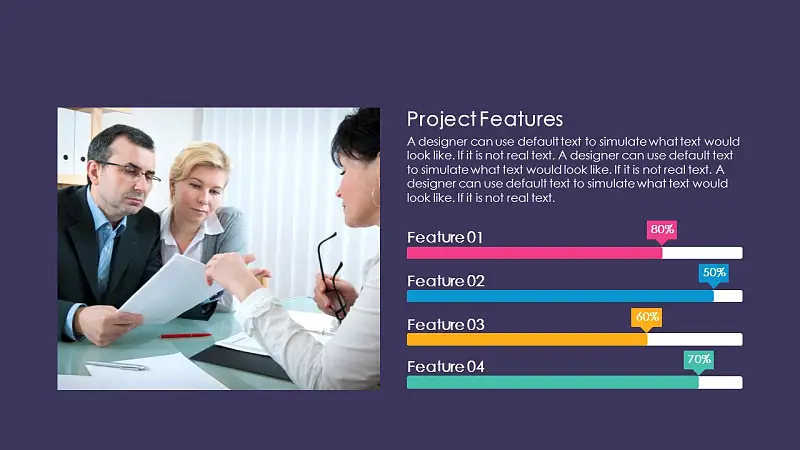 Project Features

A designer can use default text to simulate what text would look like. If it is not real text. A designer can use default text to simulate what text would look like. If it is not real text. A designer can use default text to simulate what text would look like. If it is not real text.

Feature 01
80%

Feature 02
50%

Feature 03
60%

Feature 04
70%